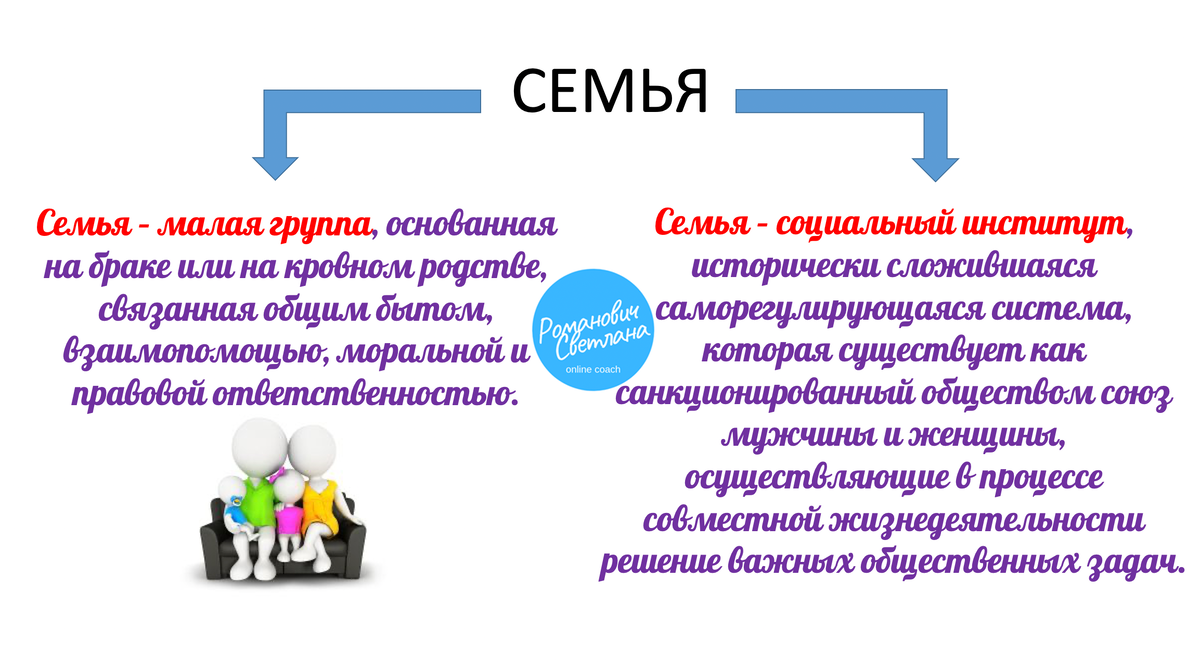 СЕМЬЯ

Семья - малая группа, основанная на браке или на кровном родстве, связанная общим бытом, взаимопомощью, моральной и правовой ответственностью.

Романович Светлана
online coach

Семья - социальный институт, исторически сложившаяся саморегулирующаяся система, которая существует как санкционированный обществом союз мужчины и женщины, осуществляющие в процессе совместной жизнедеятельности решение важных общественных задач.